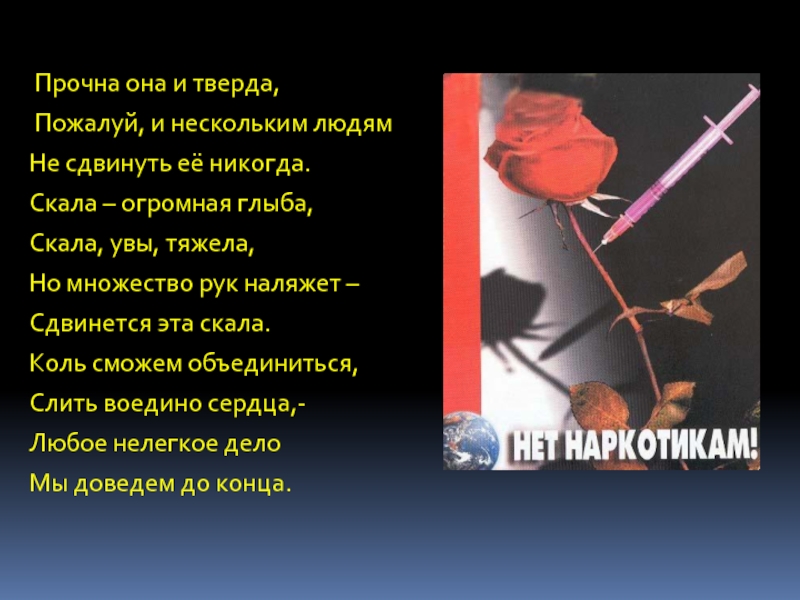 Прочна она и тверда,
Пожалуй, и нескольким людям
Не сдвинуть её никогда.
Скала – огромная глыба,
Скала, увы, тяжела,
Но множество рук наляжет –
Сдвинется эта скала.
Коль сможем объединиться,
Слить воедино сердца,-
Любое нелегкое дело
Мы доведем до конца.

НЕТ НАРКОТИКАМ!